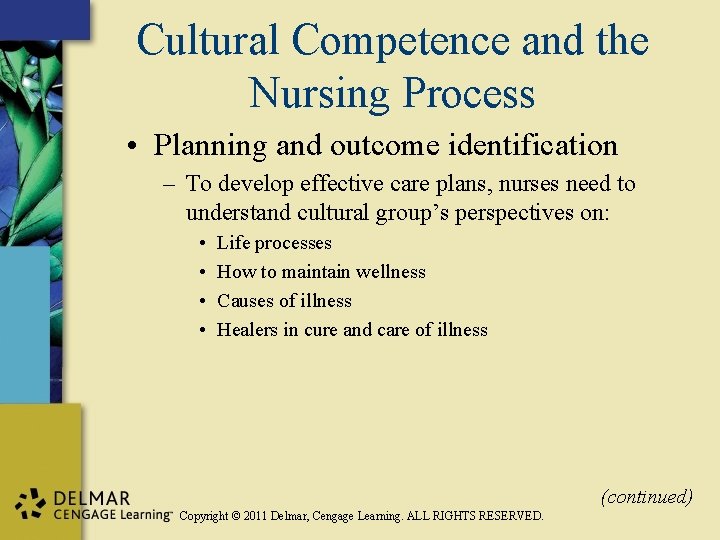 Cultural Competence and the Nursing Process

• Planning and outcome identification
– To develop effective care plans, nurses need to understand cultural group's perspectives on:
• Life processes
• How to maintain wellness
• Causes of illness
• Healers in cure and care of illness

(continued)

DELMAR CENGAGE Learning™ Copyright © 2011 Delmar, Cengage Learning. ALL RIGHTS RESERVED.